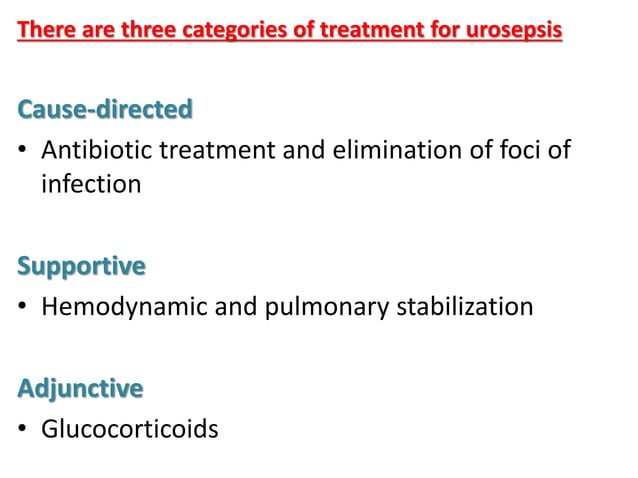 There are three categories of treatment for urosepsis

Cause-directed

• Antibiotic treatment and elimination of foci of infection

Supportive

• Hemodynamic and pulmonary stabilization

Adjunctive

• Glucocorticoids